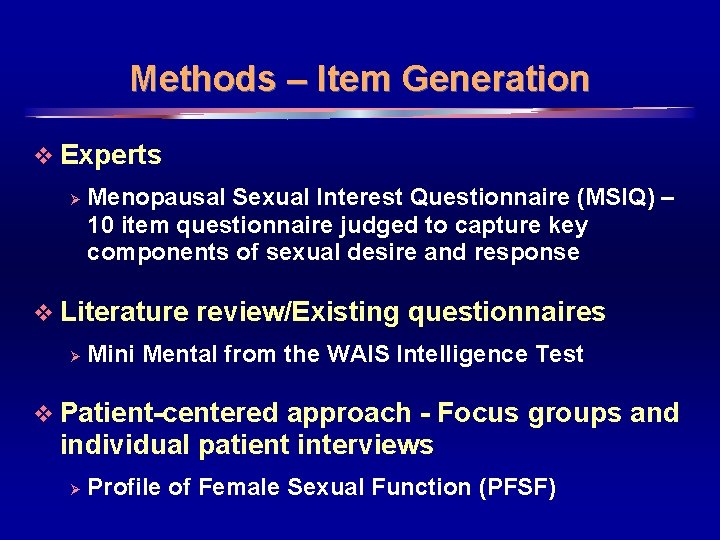 Methods – Item Generation

❖ Experts

➢ Menopausal Sexual Interest Questionnaire (MSIQ) – 10 item questionnaire judged to capture key components of sexual desire and response

❖ Literature review/Existing questionnaires

➢ Mini Mental from the WAIS Intelligence Test

❖ Patient-centered approach - Focus groups and individual patient interviews

➢ Profile of Female Sexual Function (PFSF)